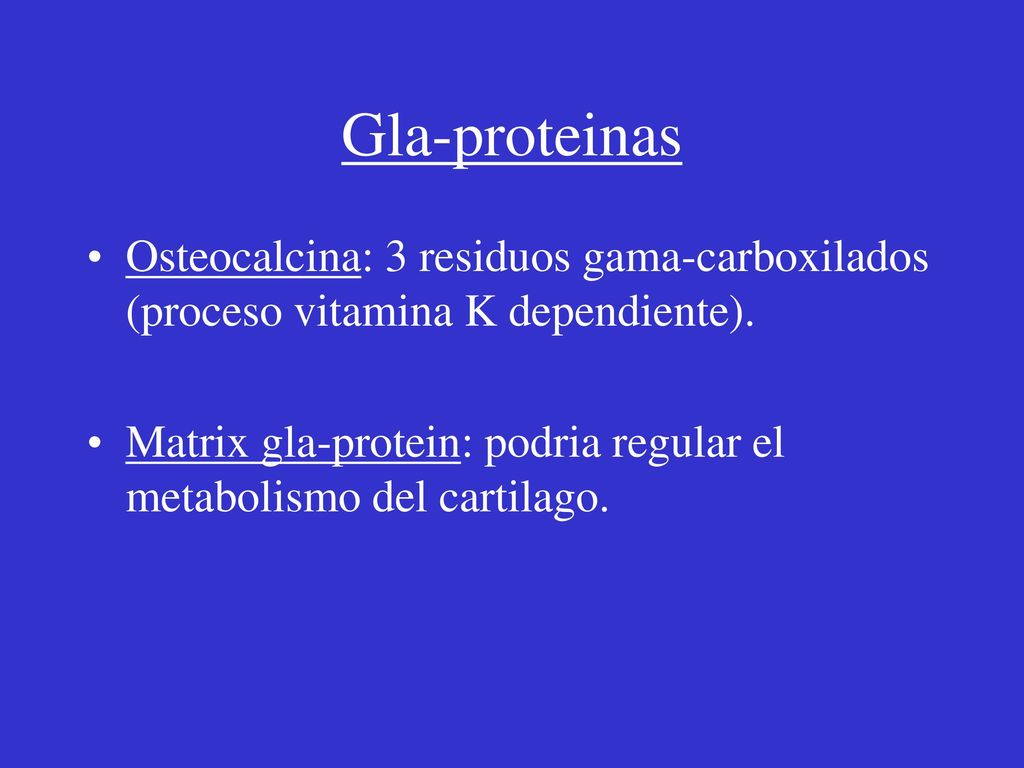 Gla-proteinas

• Osteocalcina: 3 residuos gama-carboxilados (proceso vitamina K dependiente).

• Matrix gla-protein: podria regular el metabolismo del cartilago.